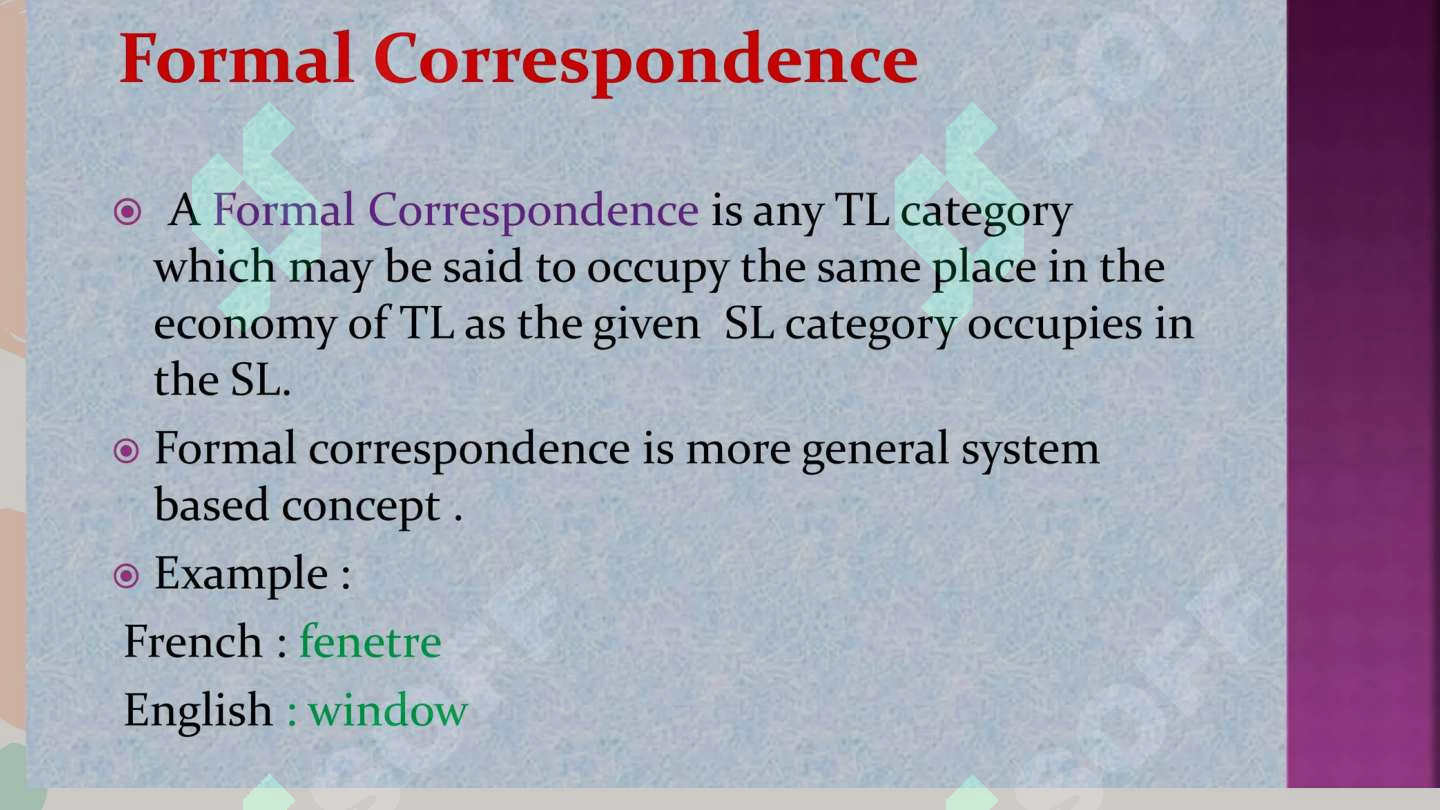 Formal Correspondence

A Formal Correspondence is any TL category which may be said to occupy the same place in the economy of TL as the given SL category occupies in the SL.

Formal correspondence is more general system based concept .

Example :

French : fenetre

English : window